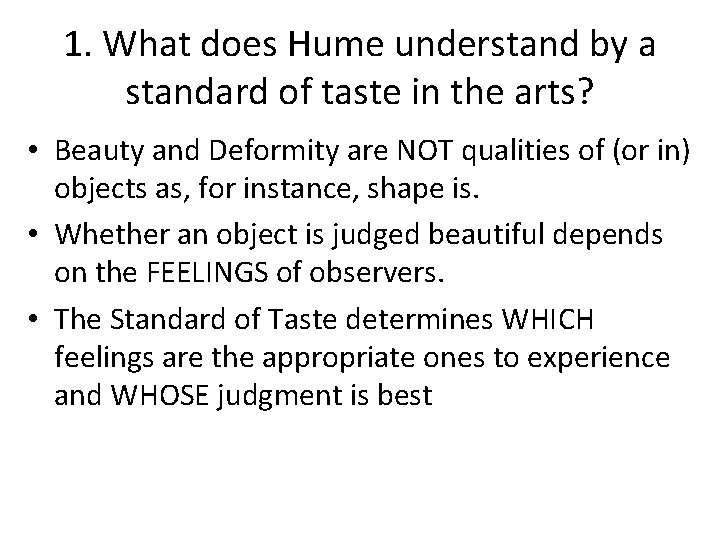 1. What does Hume understand by a standard of taste in the arts?

• Beauty and Deformity are NOT qualities of (or in) objects as, for instance, shape is.
• Whether an object is judged beautiful depends on the FEELINGS of observers.
• The Standard of Taste determines WHICH feelings are the appropriate ones to experience and WHOSE judgment is best